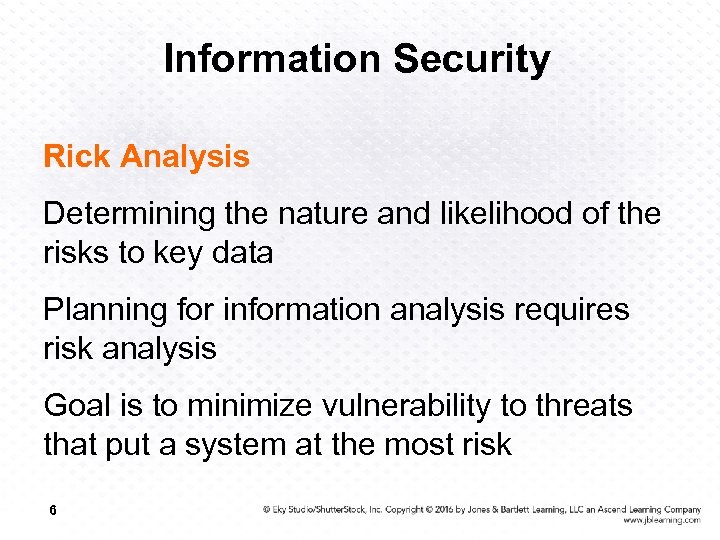 Information Security

Rick Analysis

Determining the nature and likelihood of the risks to key data

Planning for information analysis requires risk analysis

Goal is to minimize vulnerability to threats that put a system at the most risk

6

© Eky Studio/ShutterStock, Inc. Copyright © 2016 by Jones & Bartlett Learning, LLC an Ascend Learning Company
www.jblearning.com